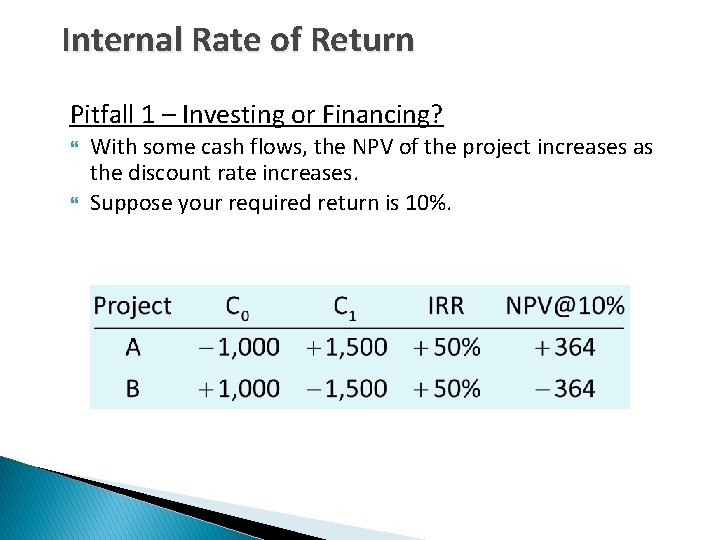 Internal Rate of Return

Pitfall 1 – Investing or Financing?

With some cash flows, the NPV of the project increases as the discount rate increases.

Suppose your required return is 10%.

| Project | $C_0$ | $C_1$ | IRR | NPV@10% |
|---|---|---|---|---|
| A | −1,000 | +1,500 | +50% | +364 |
| B | +1,000 | −1,500 | +50% | −364 |